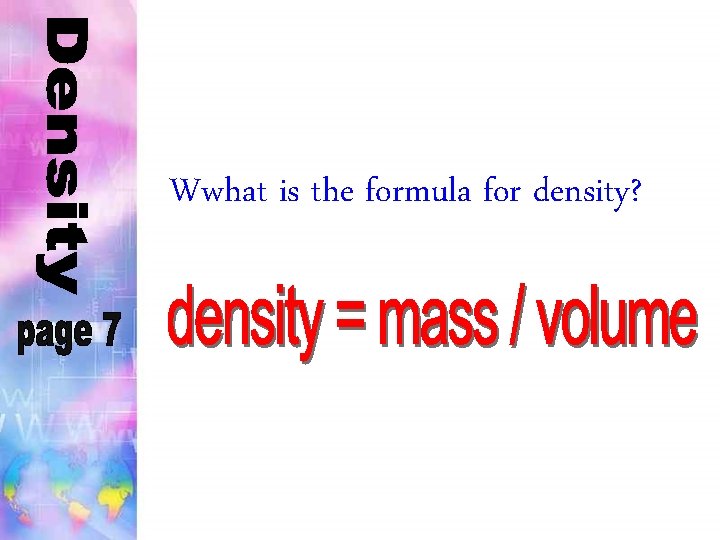 Density

page 7

Wwhat is the formula for density?

density = mass / volume